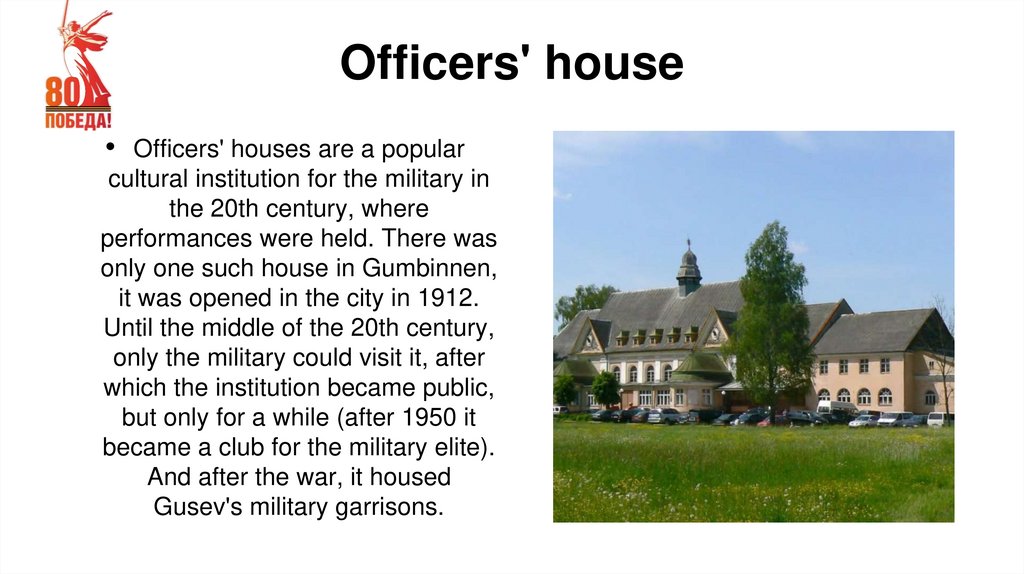 80
ПОБЕДА!

Officers' house

• Officers' houses are a popular cultural institution for the military in the 20th century, where performances were held. There was only one such house in Gumbinnen, it was opened in the city in 1912. Until the middle of the 20th century, only the military could visit it, after which the institution became public, but only for a while (after 1950 it became a club for the military elite). And after the war, it housed Gusev's military garrisons.